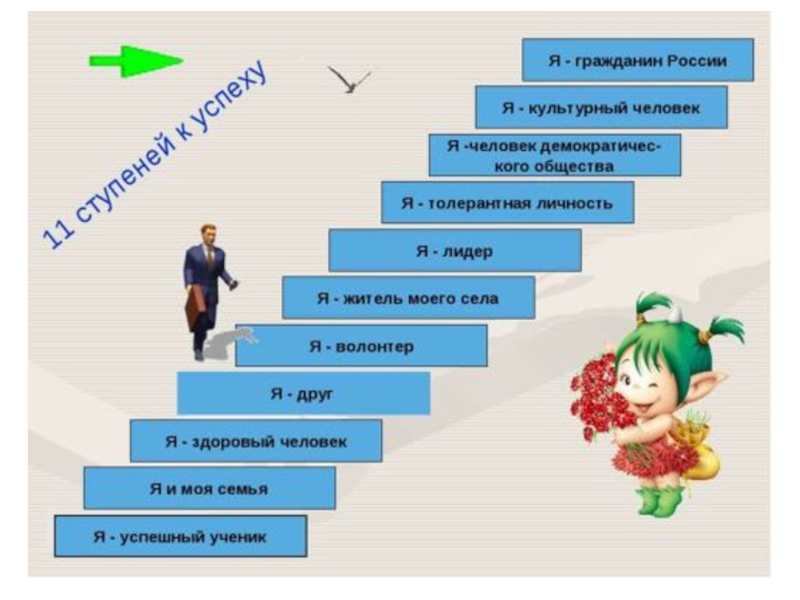 11 ступеней к успеху

Я - гражданин России

Я - культурный человек

Я -человек демократического общества

Я - толерантная личность

Я - лидер

Я - житель моего села

Я - волонтер

Я - друг

Я - здоровый человек

Я и моя семья

Я - успешный ученик